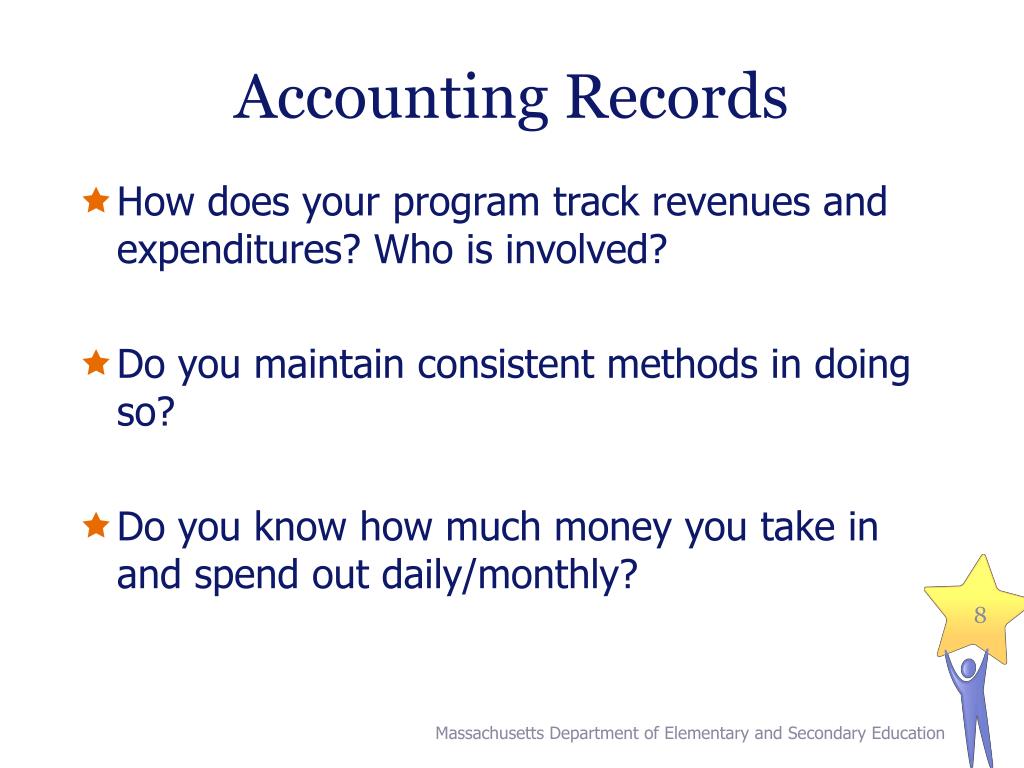 Accounting Records

How does your program track revenues and expenditures? Who is involved?

Do you maintain consistent methods in doing so?

Do you know how much money you take in and spend out daily/monthly?

8

Massachusetts Department of Elementary and Secondary Education